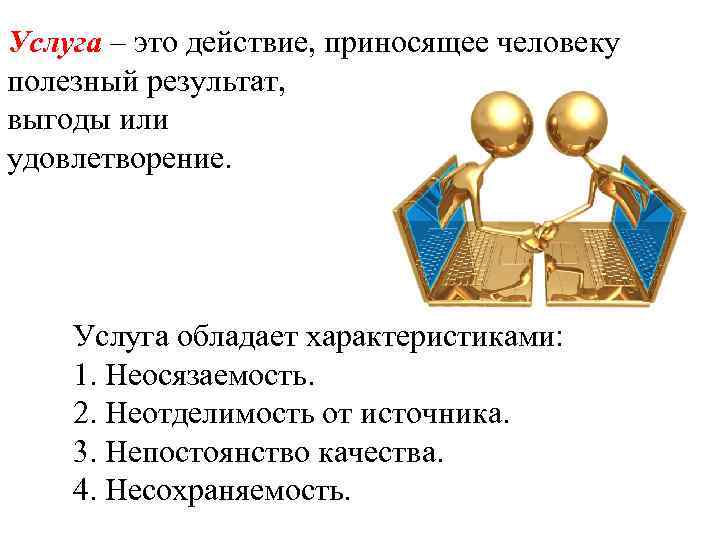 Услуга – это действие, приносящее человеку полезный результат, выгоды или удовлетворение.

Услуга обладает характеристиками:
1. Неосязаемость.
2. Неотделимость от источника.
3. Непостоянство качества.
4. Несохраняемость.